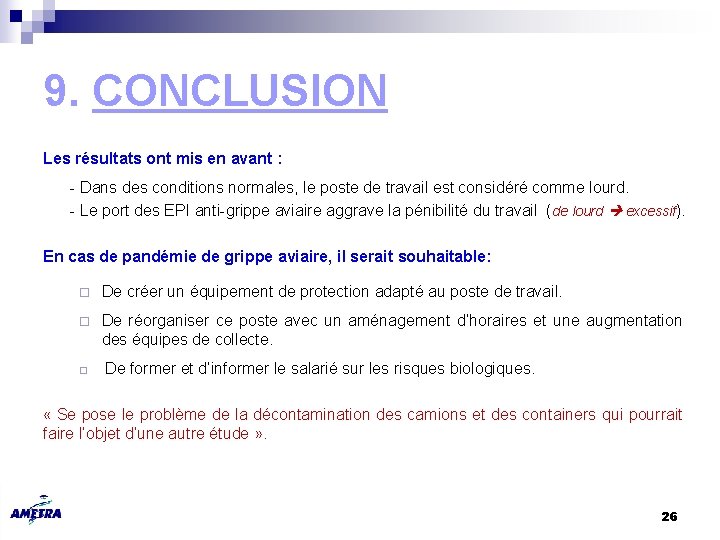 9. CONCLUSION

Les résultats ont mis en avant :

- Dans des conditions normales, le poste de travail est considéré comme lourd.
- Le port des EPI anti-grippe aviaire aggrave la pénibilité du travail (de lourd → excessif).

En cas de pandémie de grippe aviaire, il serait souhaitable:

□ De créer un équipement de protection adapté au poste de travail.

□ De réorganiser ce poste avec un aménagement d'horaires et une augmentation des équipes de collecte.

□ De former et d'informer le salarié sur les risques biologiques.

« Se pose le problème de la décontamination des camions et des containers qui pourrait faire l'objet d'une autre étude ».

AMETRA

26